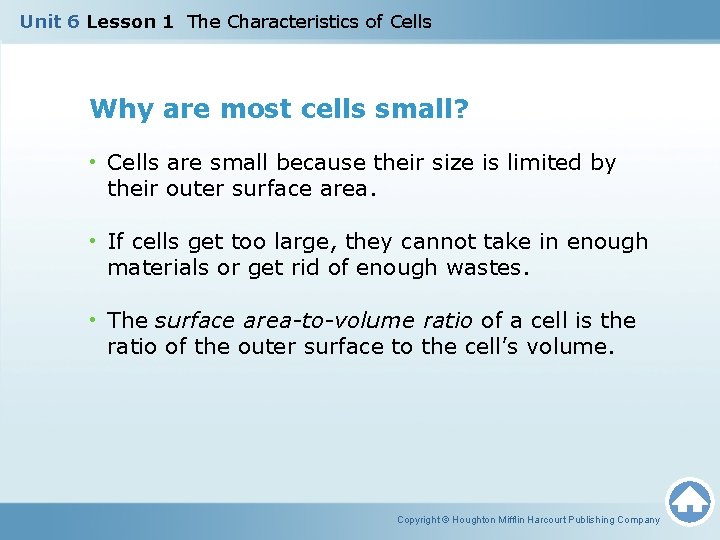 Unit 6 Lesson 1 The Characteristics of Cells

Why are most cells small?

• Cells are small because their size is limited by their outer surface area.

• If cells get too large, they cannot take in enough materials or get rid of enough wastes.

• The surface area-to-volume ratio of a cell is the ratio of the outer surface to the cell's volume.

Copyright © Houghton Mifflin Harcourt Publishing Company